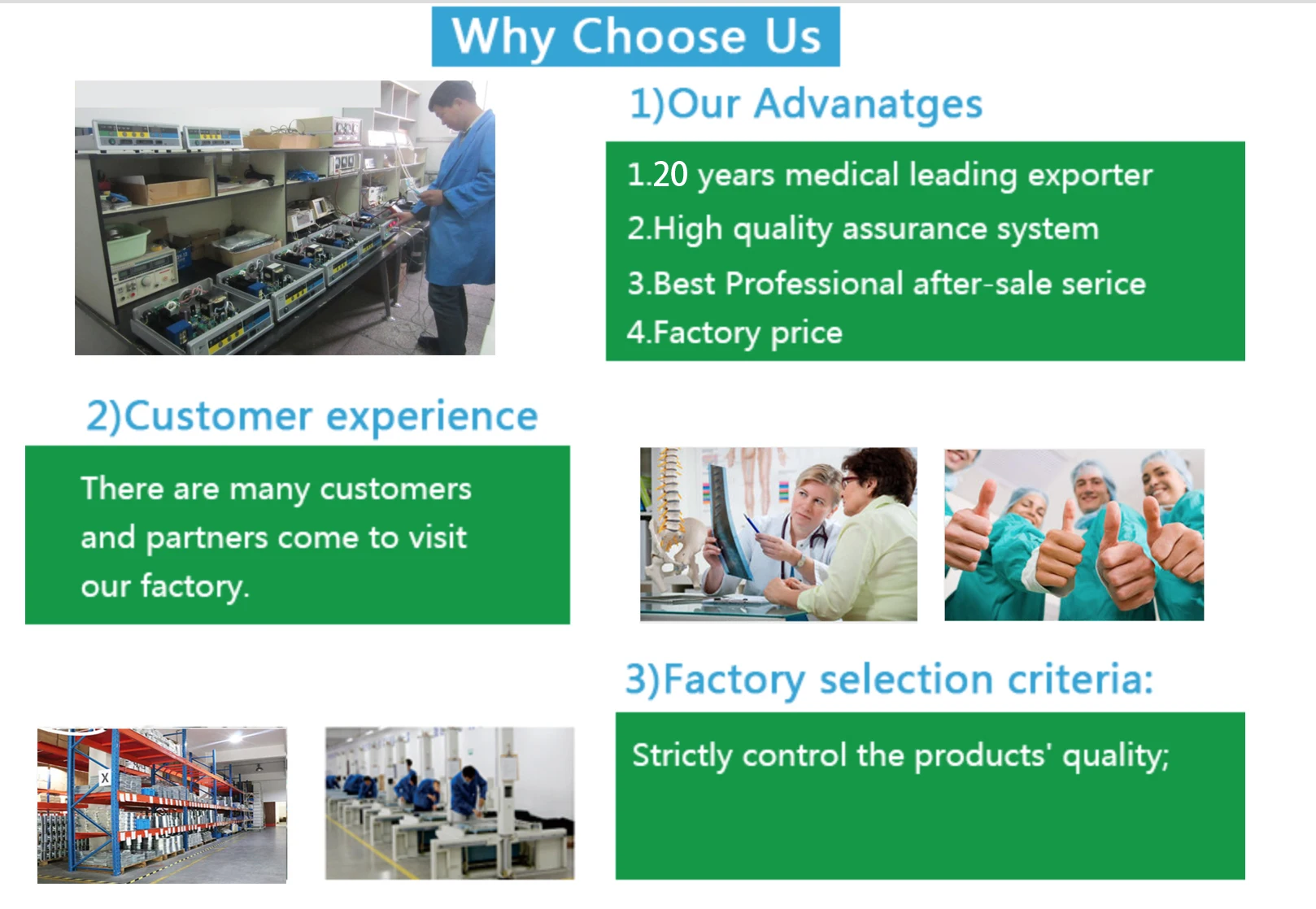 Why Choose Us

1)Our Advanatges

1.20 years medical leading exporter
2.High quality assurance system
3.Best Professional after-sale serice
4.Factory price

2)Customer experience

There are many customers and partners come to visit our factory.

3)Factory selection criteria:

Strictly control the products' quality;